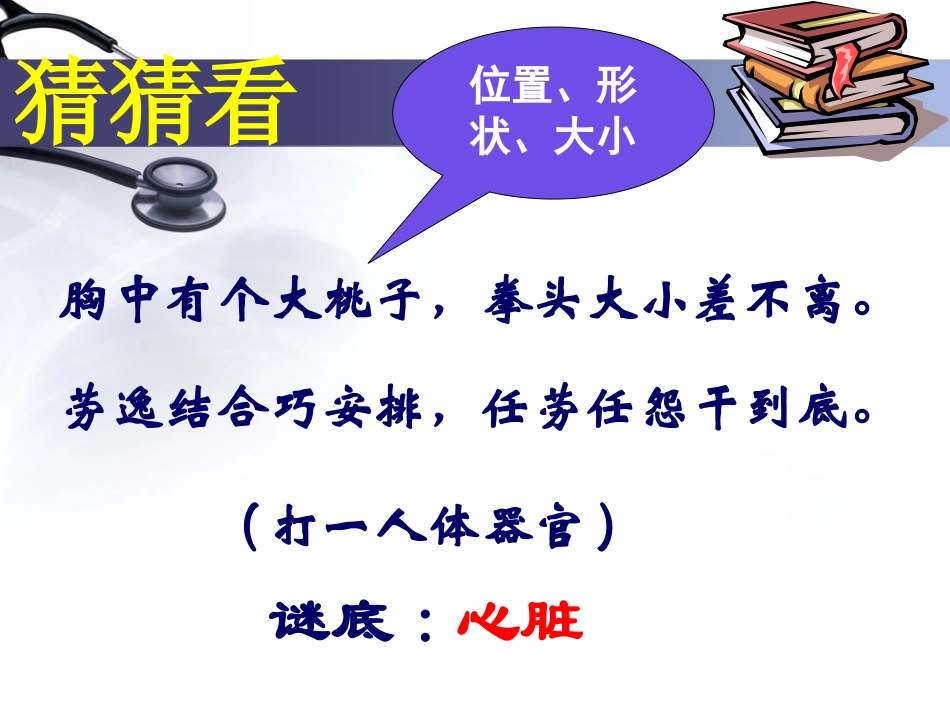 猜猜看

位置、形状、大小

胸中有个大桃子，拳头大小差不离。

劳逸结合巧安排，任劳任怨干到底。

（打一人体器官）

谜底：心脏